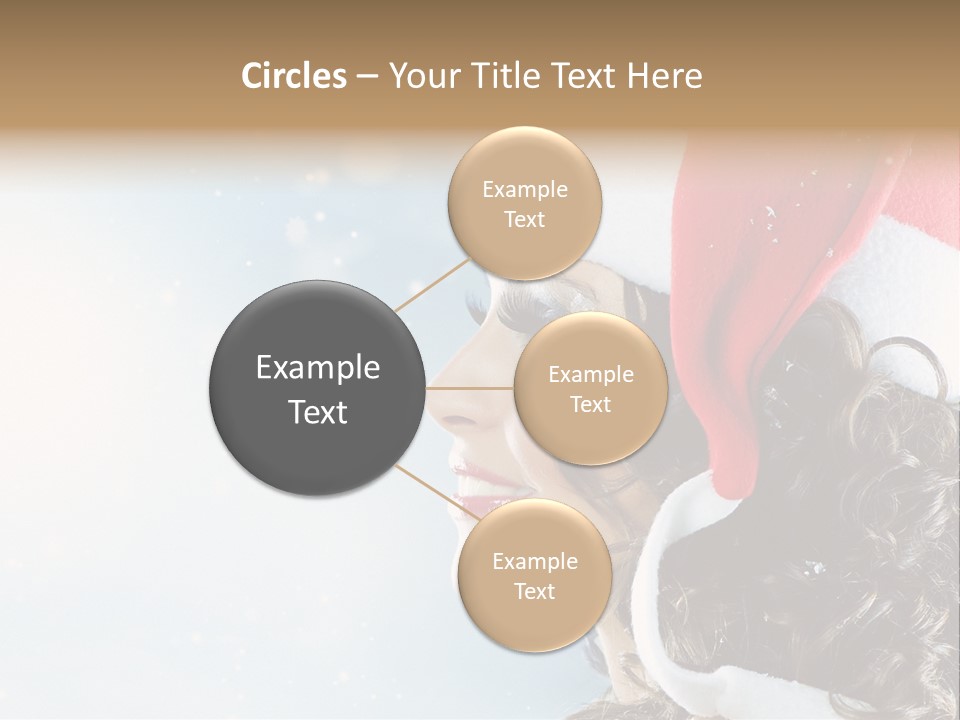 Circles – Your Title Text Here

Example Text

Example Text

Example Text

Example Text